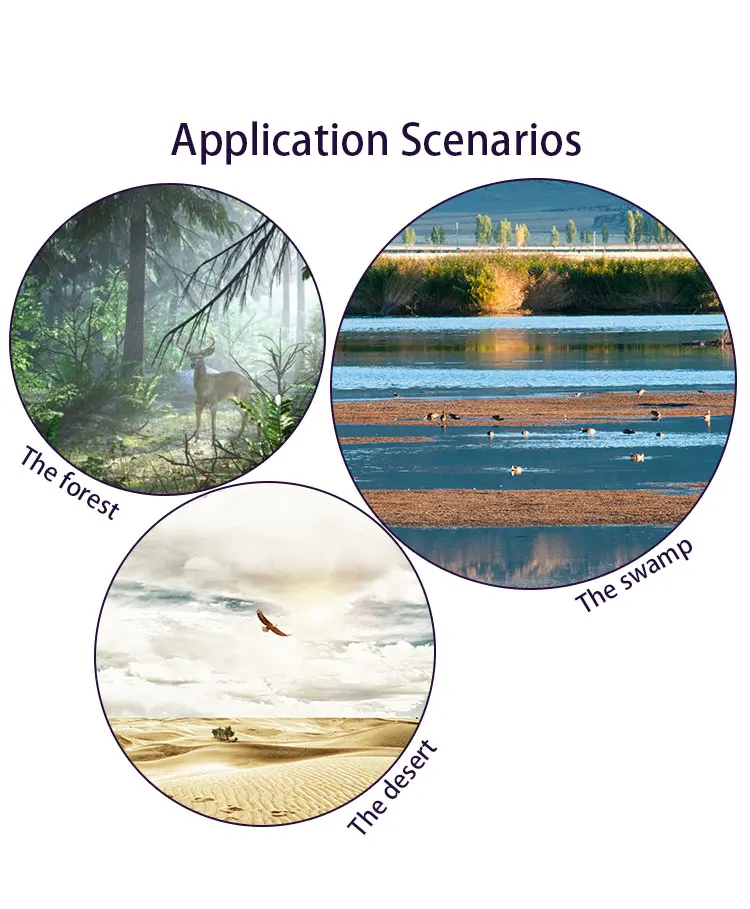 Application Scenarios

The forest

The swamp

The desert